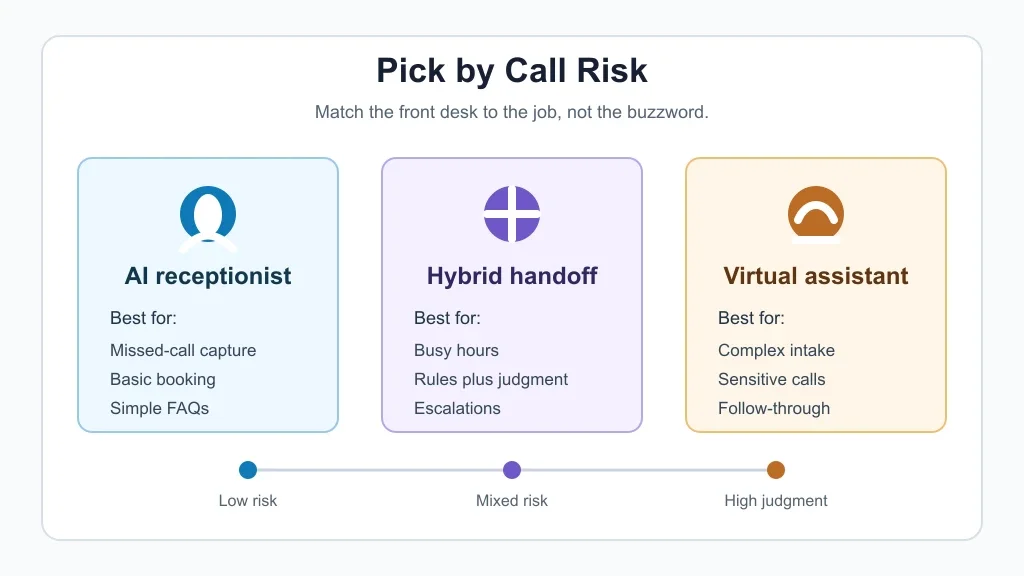 Pick by Call Risk

Match the front desk to the job, not the buzzword.

AI receptionist

Best for:

Missed-call capture

Basic booking

Simple FAQs

Hybrid handoff

Best for:

Busy hours

Rules plus judgment

Escalations

Virtual assistant

Best for:

Complex intake

Sensitive calls

Follow-through

Low risk

Mixed risk

High judgment